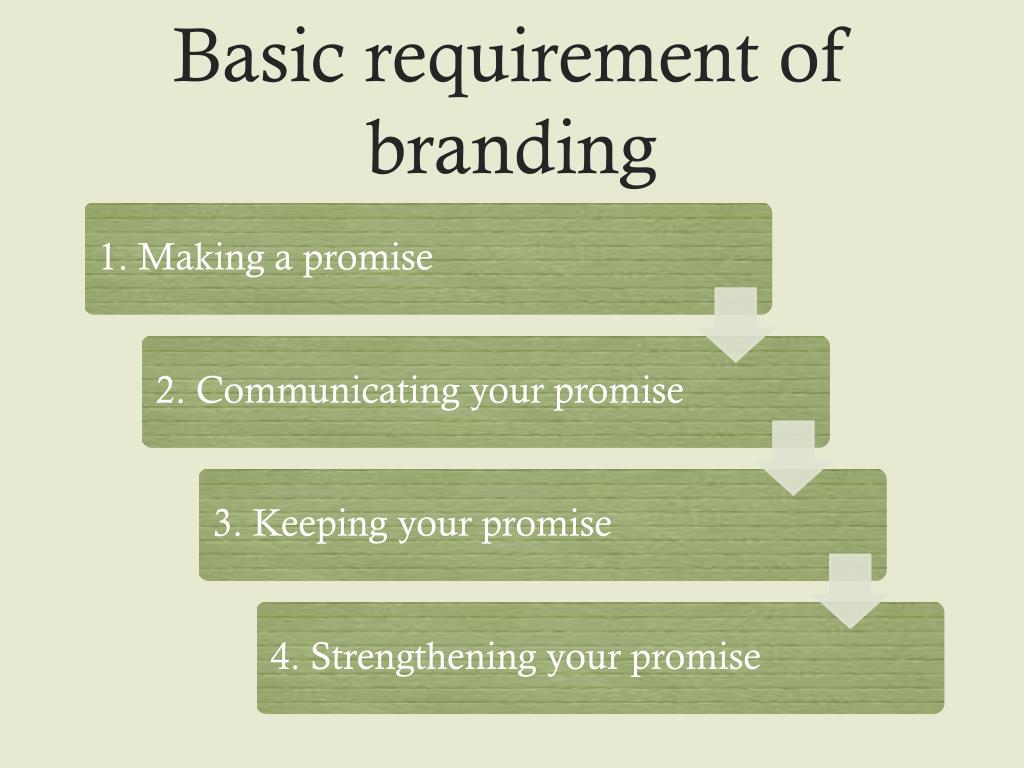 Basic requirement of branding

1. Making a promise

2. Communicating your promise

3. Keeping your promise

4. Strengthening your promise